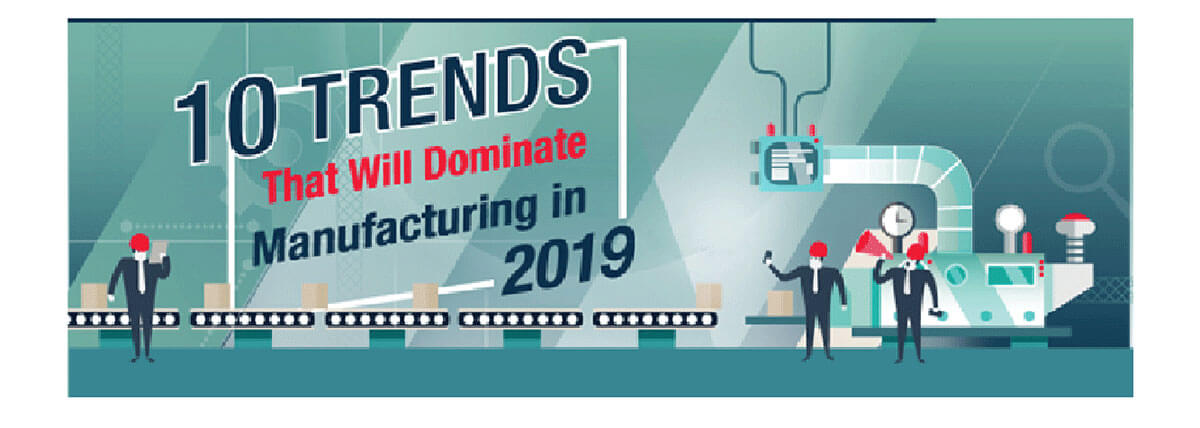 10 TRENDS
That Will Dominate
Manufacturing in
2019